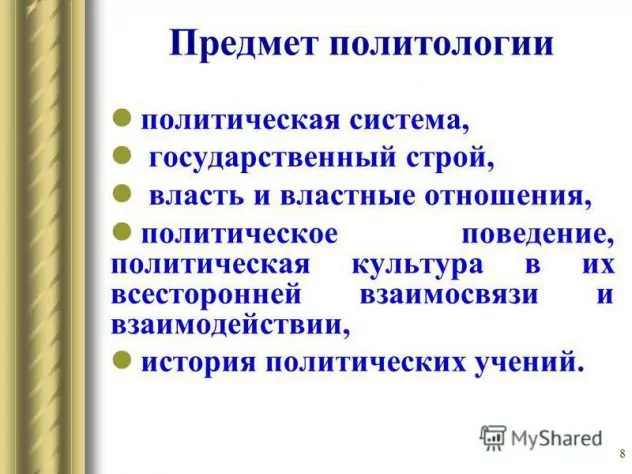 Предмет политологии

- политическая система,
- государственный строй,
- власть и властные отношения,
- политическое поведение, политическая культура в их всесторонней взаимосвязи и взаимодействии,
- история политических учений.

MyShared

8